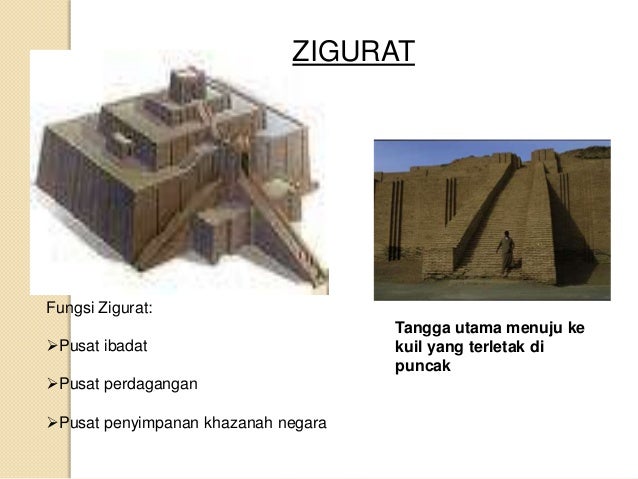 ZIGURAT

Fungsi Zigurat:

➢Pusat ibadat

➢Pusat perdagangan

➢Pusat penyimpanan khazanah negara

Tangga utama menuju ke kuil yang terletak di puncak